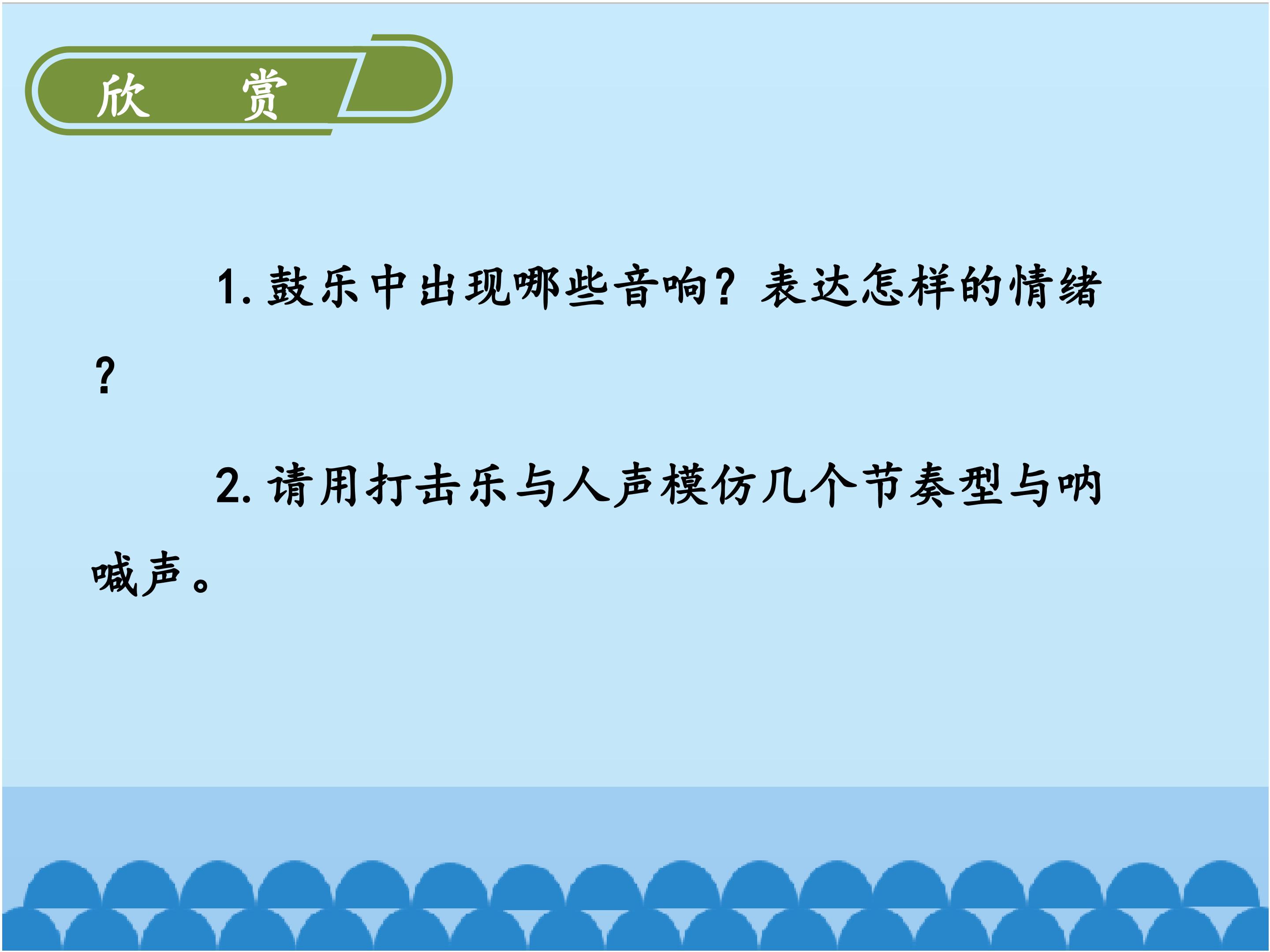 欣　赏

1. 鼓乐中出现哪些音响？表达怎样的情绪？

2. 请用打击乐与人声模仿几个节奏型与呐喊声。